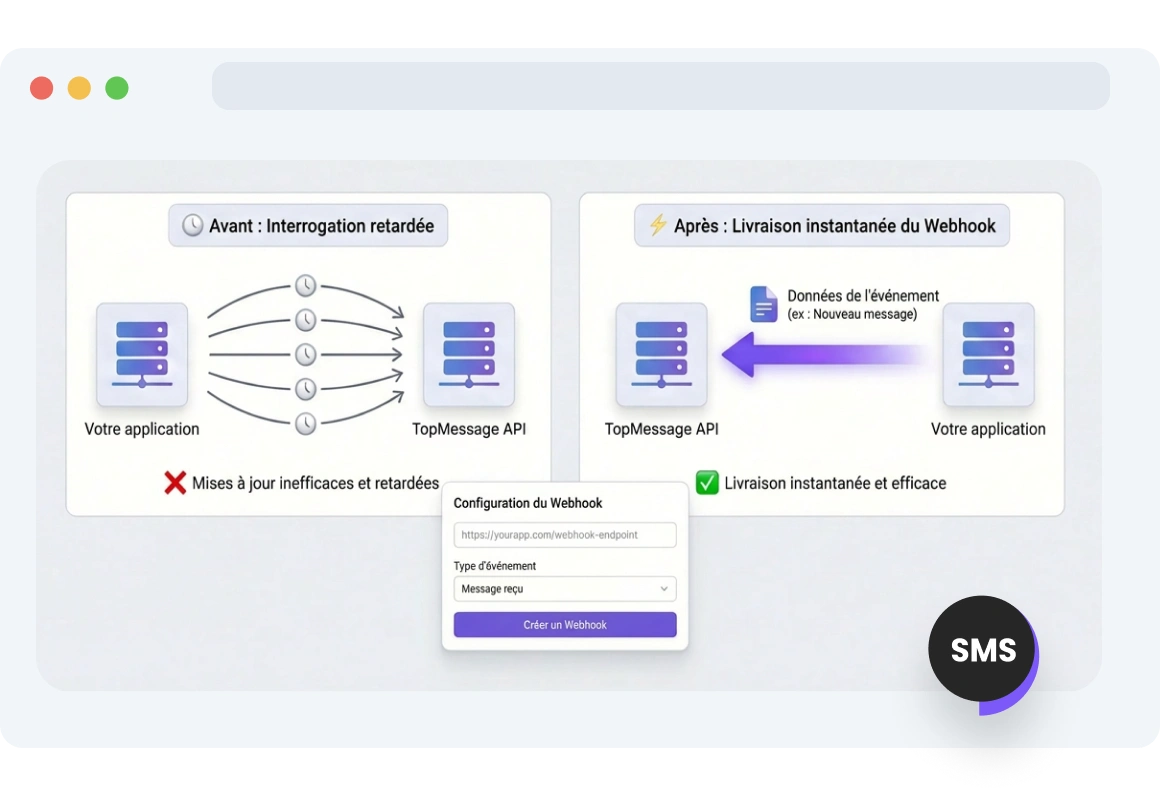 Avant : Interrogation retardée

Votre application

TopMessage API

Mises à jour inefficaces et retardées

Après : Livraison instantanée du Webhook

Données de l'événement
(ex : Nouveau message)

TopMessage API

Votre application

Livraison instantanée et efficace

Configuration du Webhook

https://yourapp.com/webhook-endpoint

Type d'événement

Message reçu

Créer un Webhook

SMS